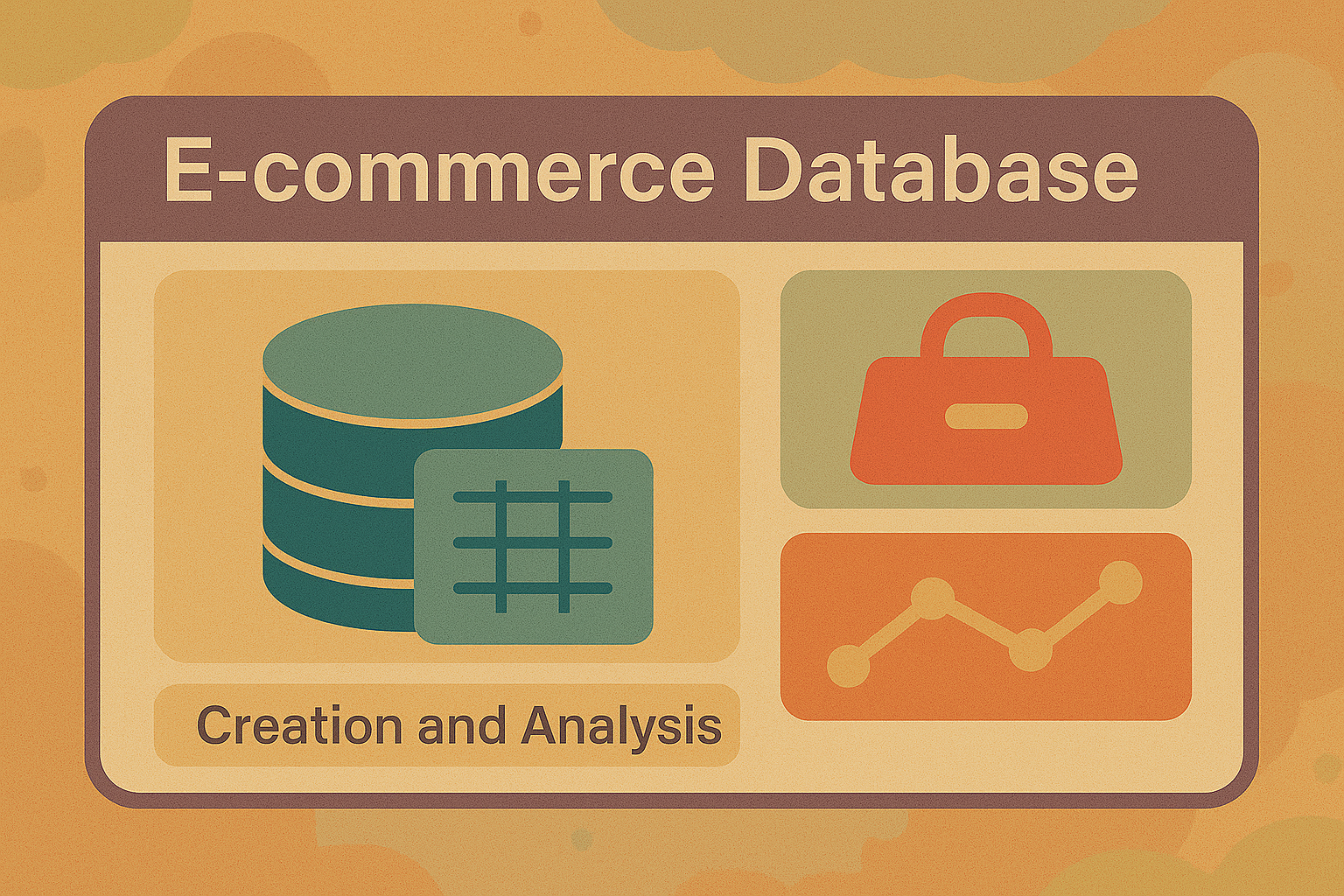 E-commerce Database

Creation and Analysis